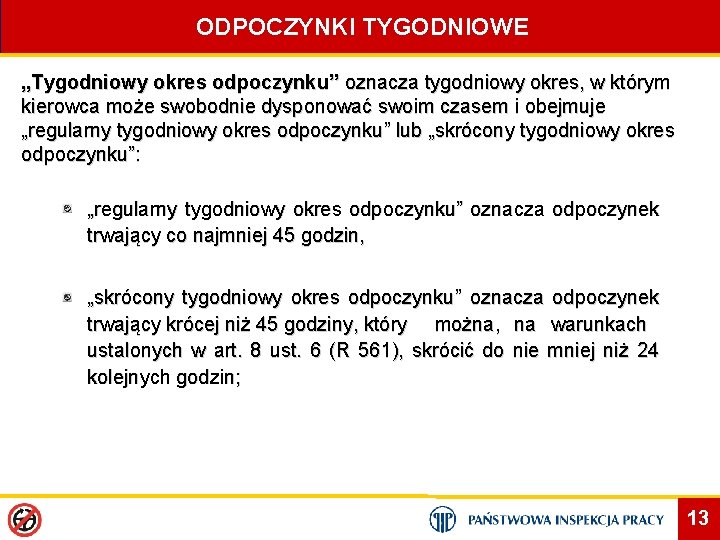 ODPOCZYNKI TYGODNIOWE

„Tygodniowy okres odpoczynku” oznacza tygodniowy okres, w którym kierowca może swobodnie dysponować swoim czasem i obejmuje „regularny tygodniowy okres odpoczynku” lub „skrócony tygodniowy okres odpoczynku”:

„regularny tygodniowy okres odpoczynku” oznacza odpoczynek trwający co najmniej 45 godzin,

„skrócony tygodniowy okres odpoczynku” oznacza odpoczynek trwający krócej niż 45 godziny, który można, na warunkach ustalonych w art. 8 ust. 6 (R 561), skrócić do nie mniej niż 24 kolejnych godzin;

PAŃSTWOWA INSPEKCJA PRACY

13